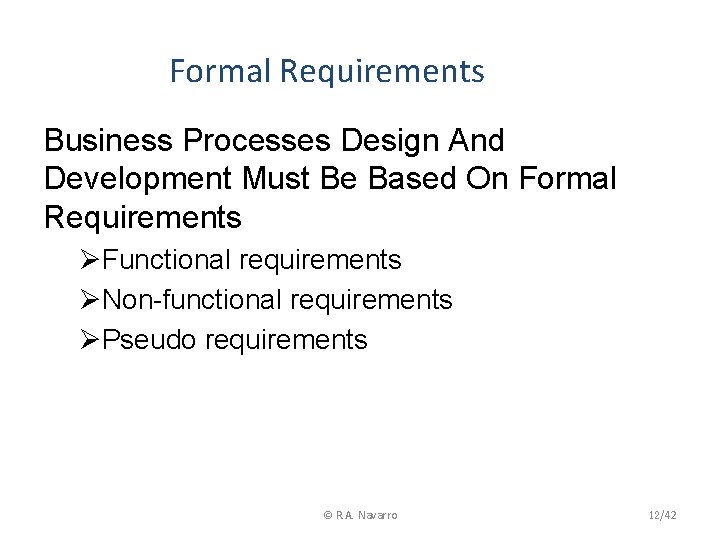 Formal Requirements

Business Processes Design And Development Must Be Based On Formal Requirements

➢Functional requirements
➢Non-functional requirements
➢Pseudo requirements

© R.A. Navarro

12/42